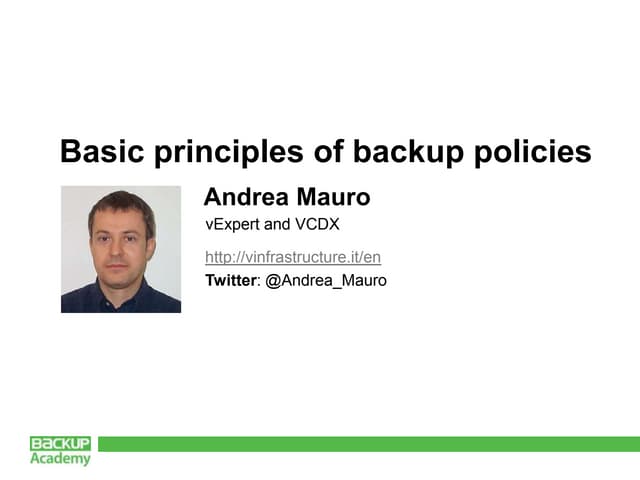 Basic principles of backup policies

Andrea Mauro

vExpert and VCDX

http://vinfrastructure.it/en

Twitter: @Andrea_Mauro

BACKUP
Academy